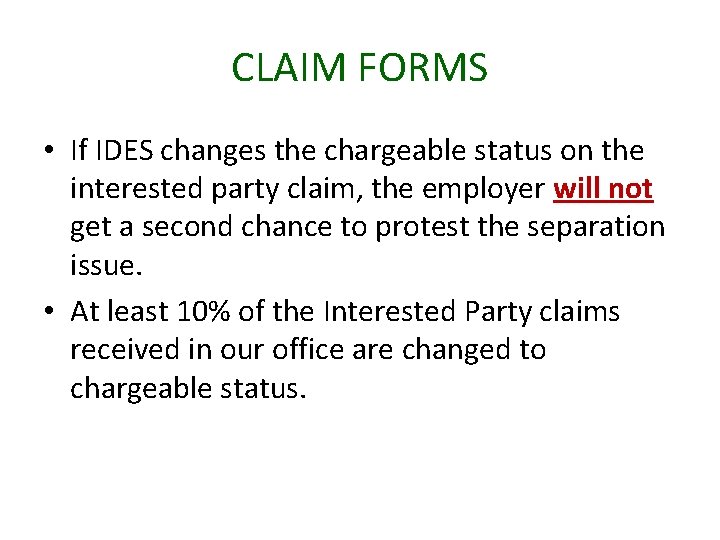 CLAIM FORMS

• If IDES changes the chargeable status on the interested party claim, the employer will not get a second chance to protest the separation issue.

• At least 10% of the Interested Party claims received in our office are changed to chargeable status.